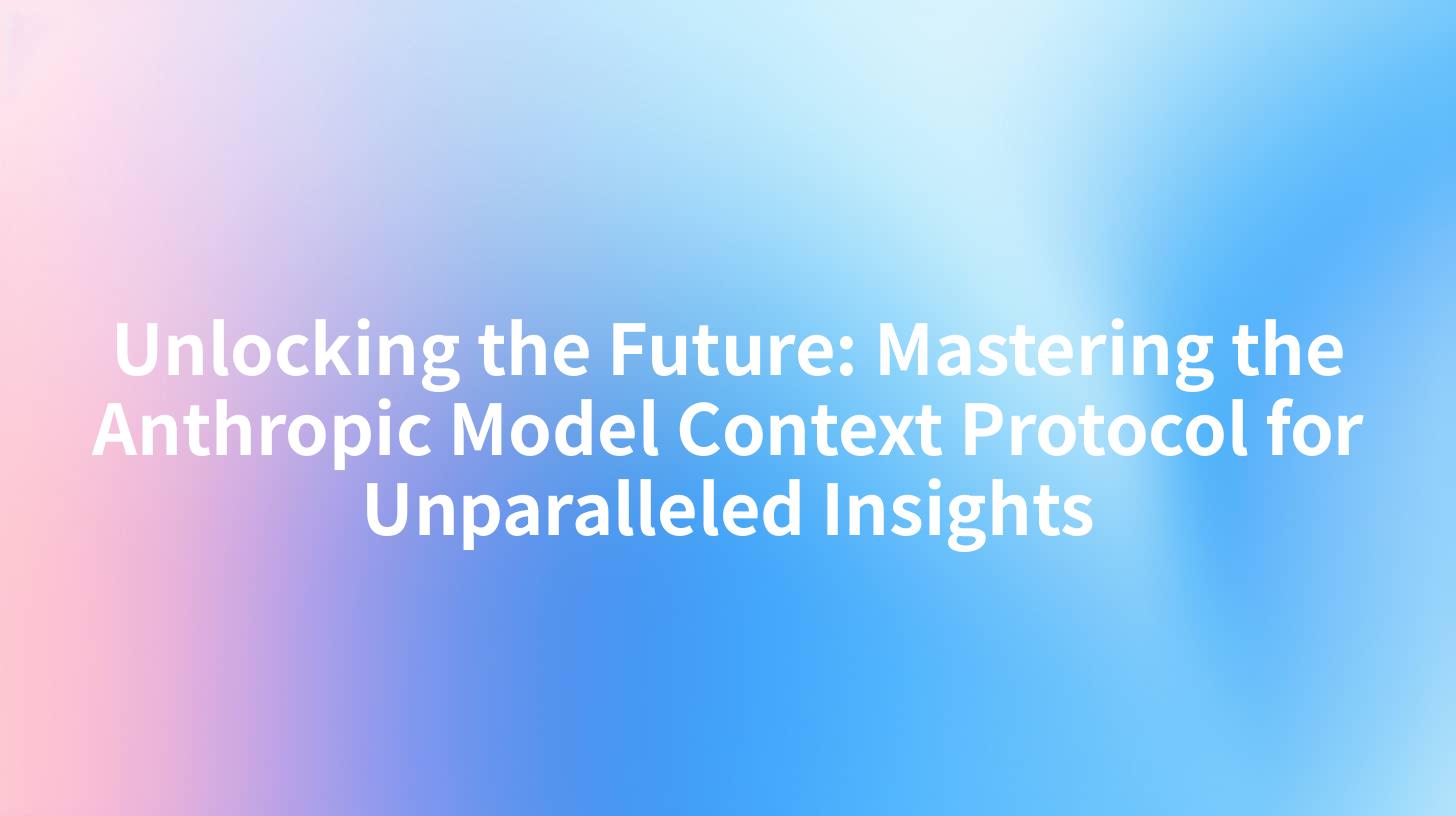 Unlocking the Future: Mastering the Anthropic Model Context Protocol for Unparalleled Insights